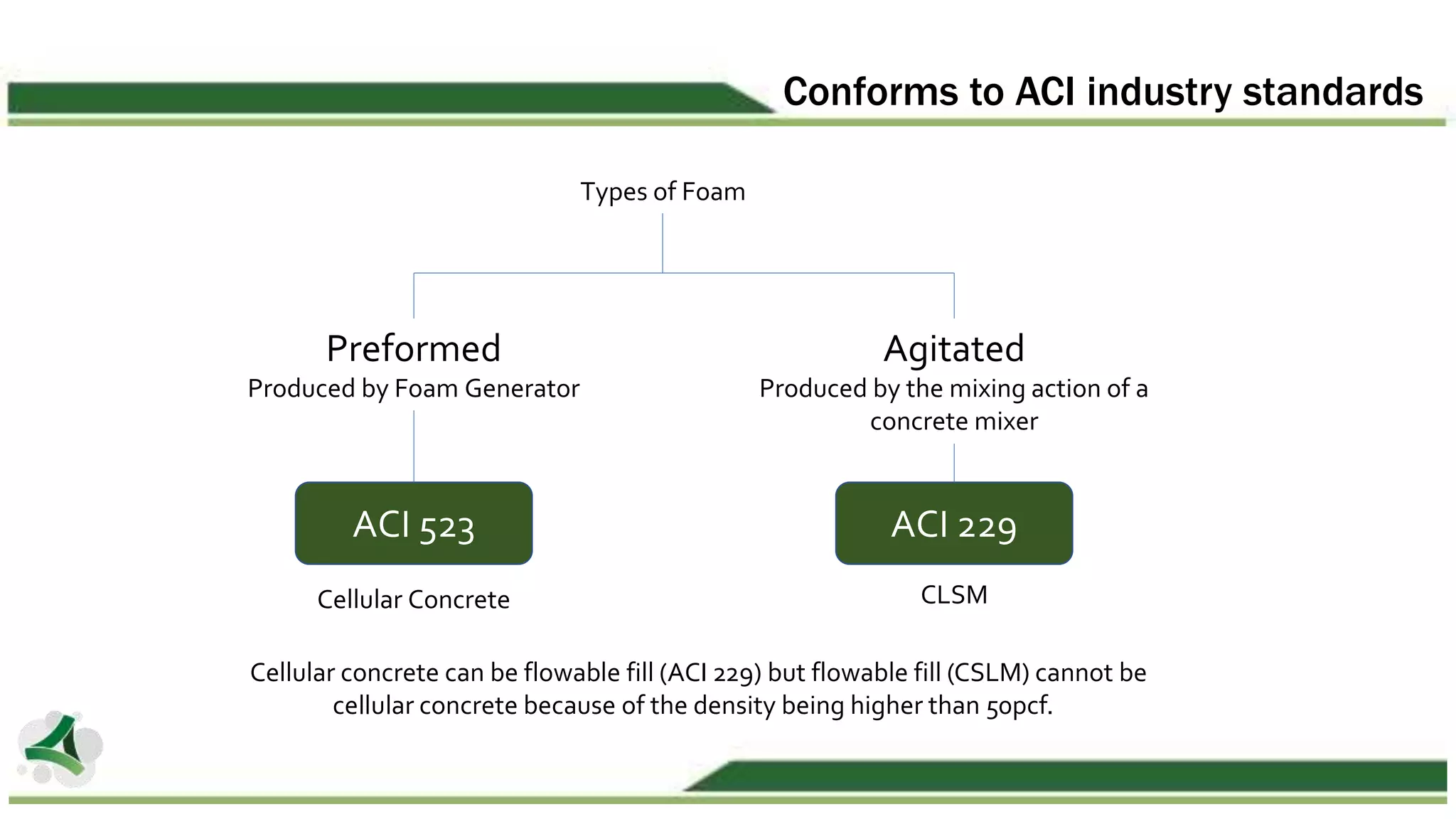 Conforms to ACI industry standards

Types of Foam

Preformed
Produced by Foam Generator

ACI 523

Cellular Concrete

Agitated
Produced by the mixing action of a concrete mixer

ACI 229

CLSM

Cellular concrete can be flowable fill (ACI 229) but flowable fill (CSLM) cannot be cellular concrete because of the density being higher than 50pcf.